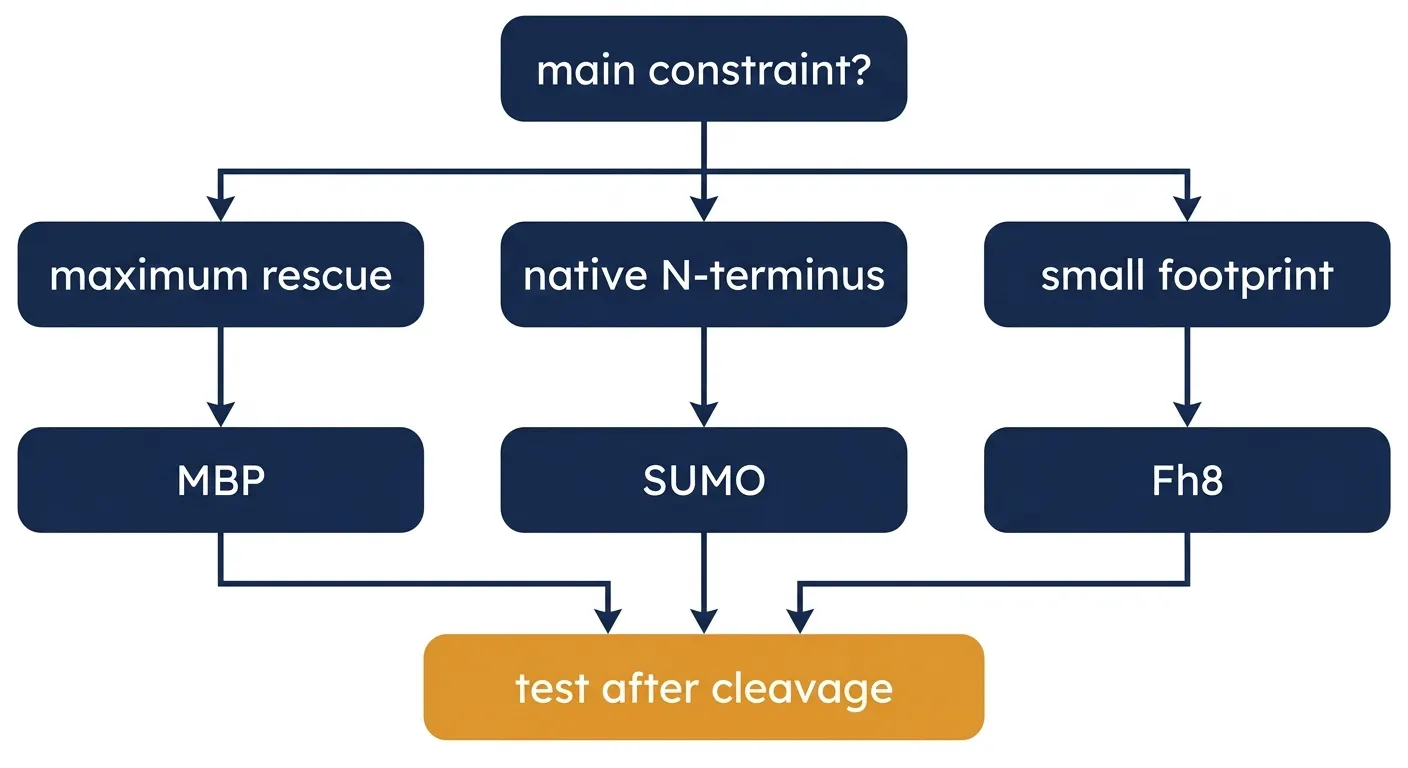 main constraint?

maximum rescue

native N-terminus

small footprint

MBP

SUMO

Fh8

test after cleavage